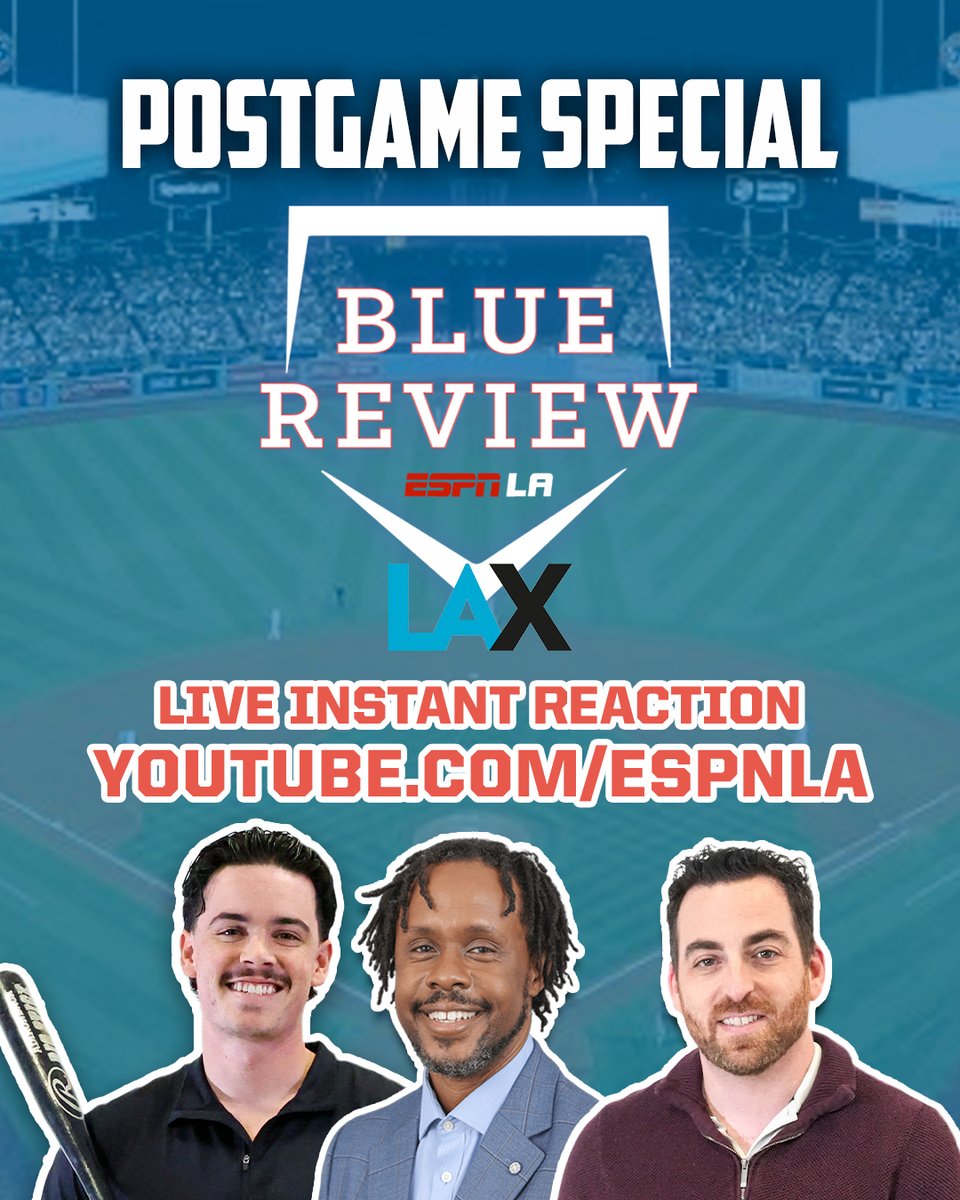 POSTGAME SPECIAL

BLUE REVIEW

ESPN LA

LAX

LIVE INSTANT REACTION
YOUTUBE.COM/ESPNLA